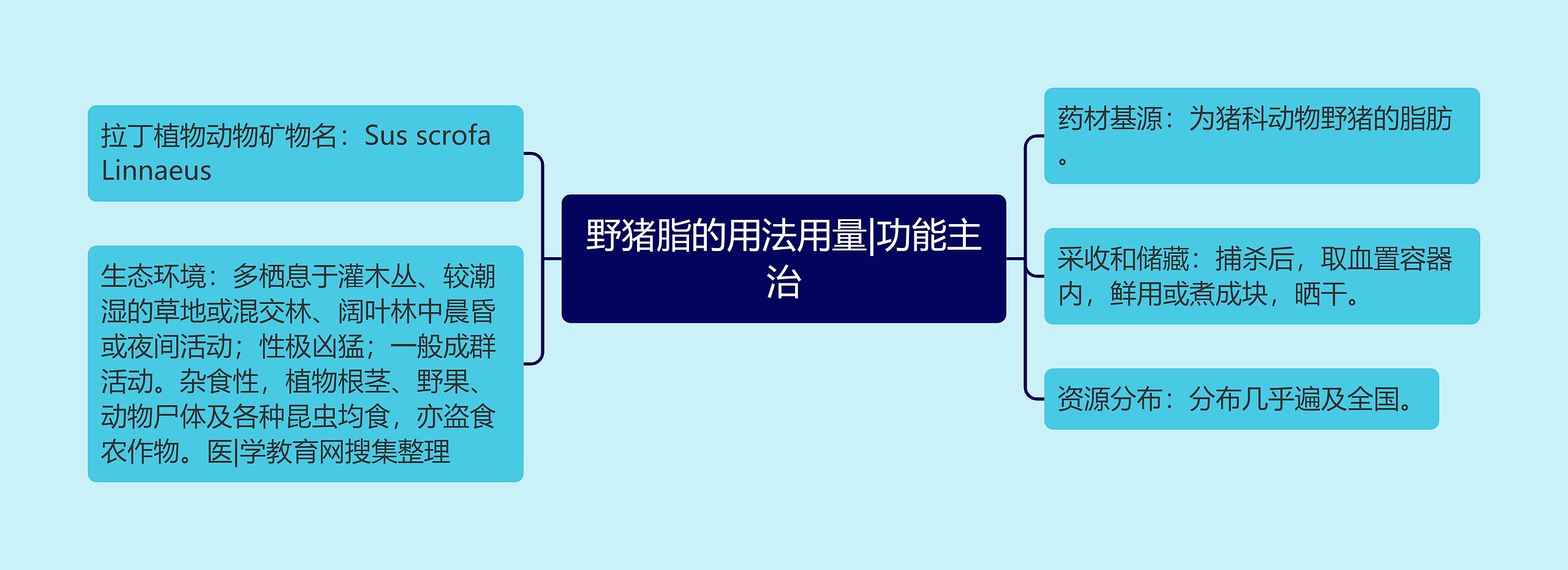 野猪脂的用法用量|功能主治

拉丁植物动物矿物名：Sus scrofa Linnaeus

生态环境：多栖息于灌木丛、较潮湿的草地或混交林、阔叶林中晨昏或夜间活动；性极凶猛；一般成群活动。杂食性，植物根茎、野果、动物尸体及各种昆虫均食，亦盗食农作物。医|学教育网搜集整理

药材基源：为猪科动物野猪的脂肪。

采收和储藏：捕杀后，取血置容器内，鲜用或煮成块，晒干。

资源分布：分布几乎遍及全国。